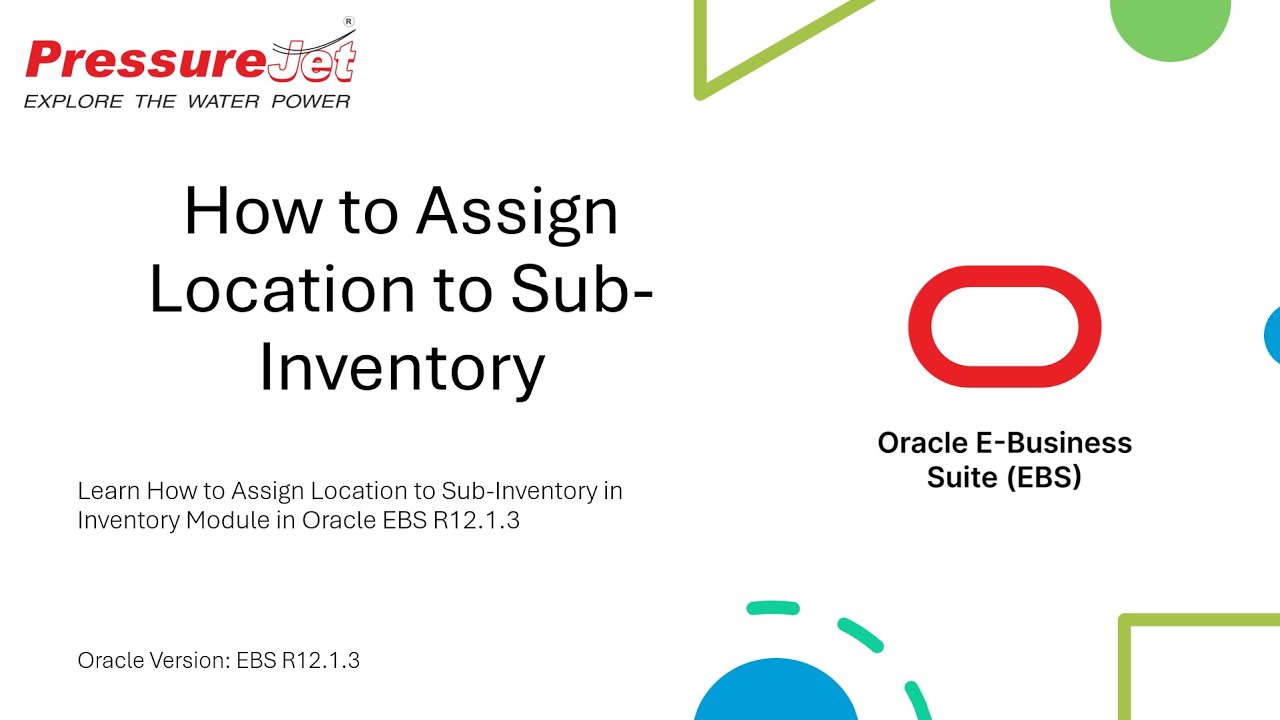 PressureJet®
EXPLORE THE WATER POWER

How to Assign Location to Sub-Inventory

Learn How to Assign Location to Sub-Inventory in Inventory Module in Oracle EBS R12.1.3

Oracle Version: EBS R12.1.3

Oracle E-Business Suite (EBS)